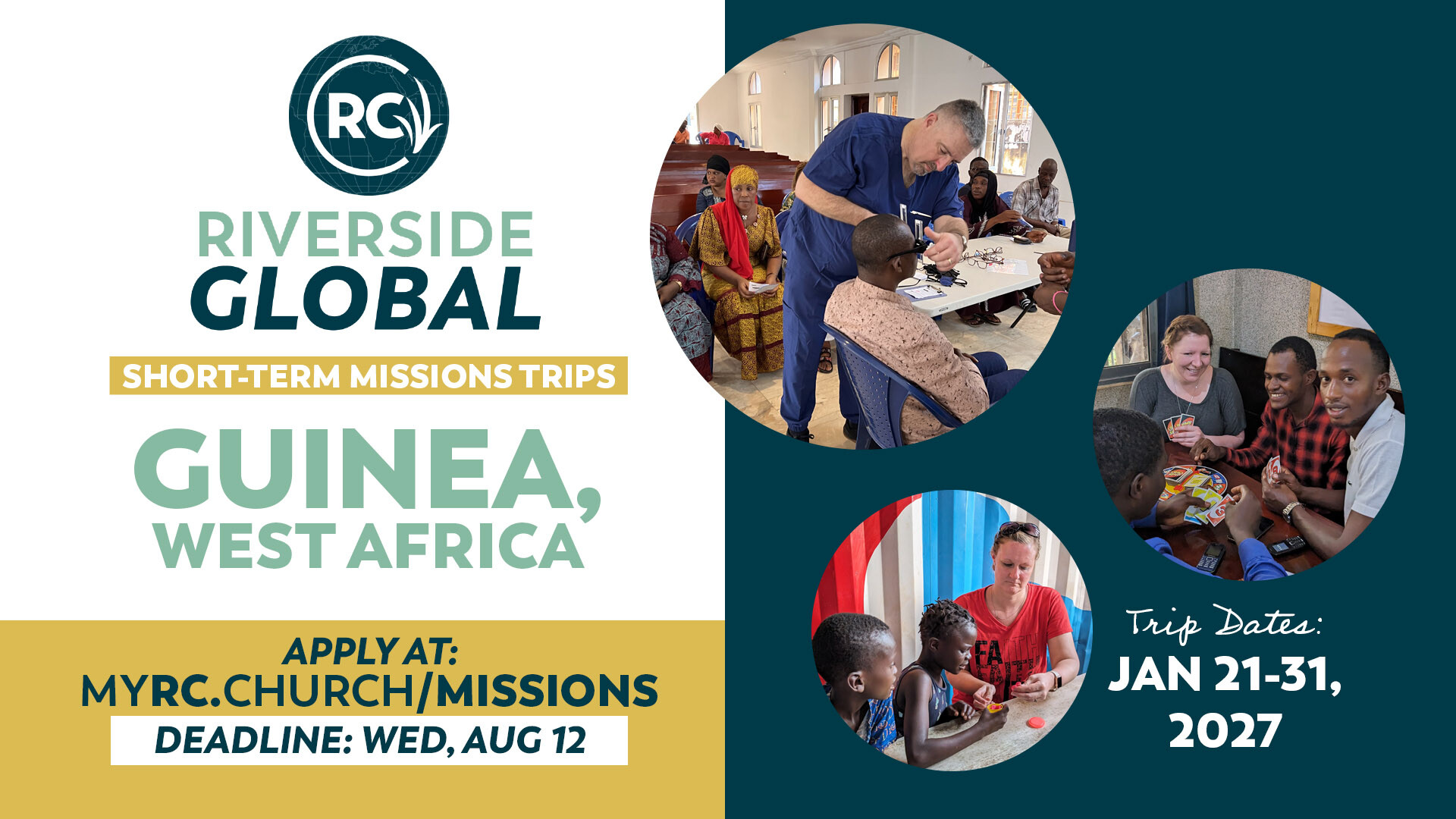 RC

RIVERSIDE
GLOBAL

SHORT-TERM MISSIONS TRIPS

GUINEA,
WEST AFRICA

APPLY AT:
MYRC.CHURCH/MISSIONS
DEADLINE: WED, AUG 12

Trip Dates:
JAN 21-31,
2027